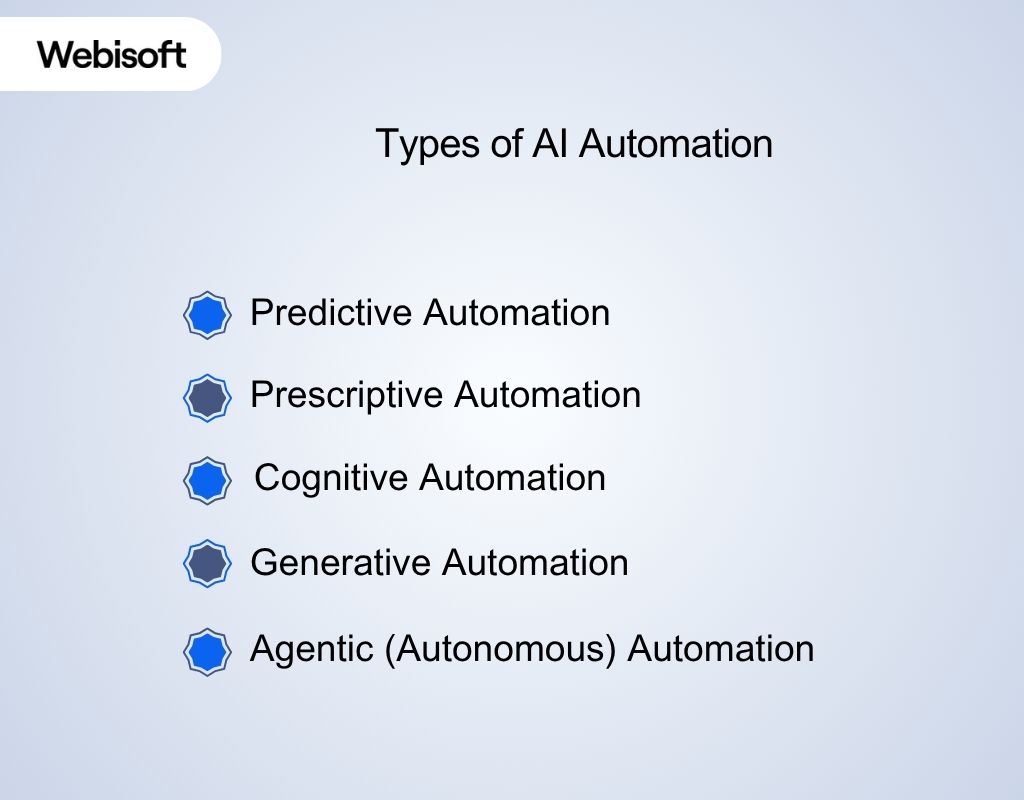 Webisoft

Types of AI Automation

Predictive Automation

Prescriptive Automation

Cognitive Automation

Generative Automation

Agentic (Autonomous) Automation